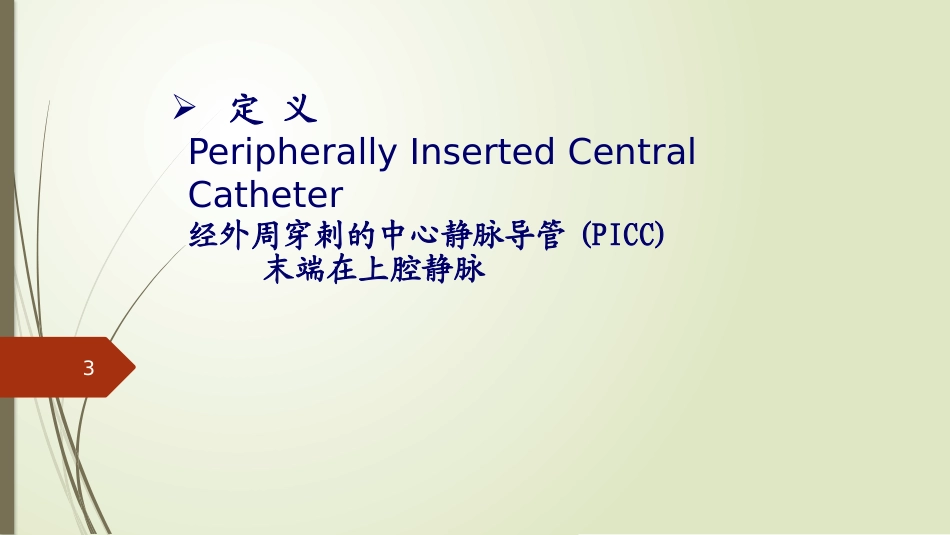 ➢ 定 义

Peripherally Inserted Central Catheter

经外周穿刺的中心静脉导管 (PICC)

末端在上腔静脉

3